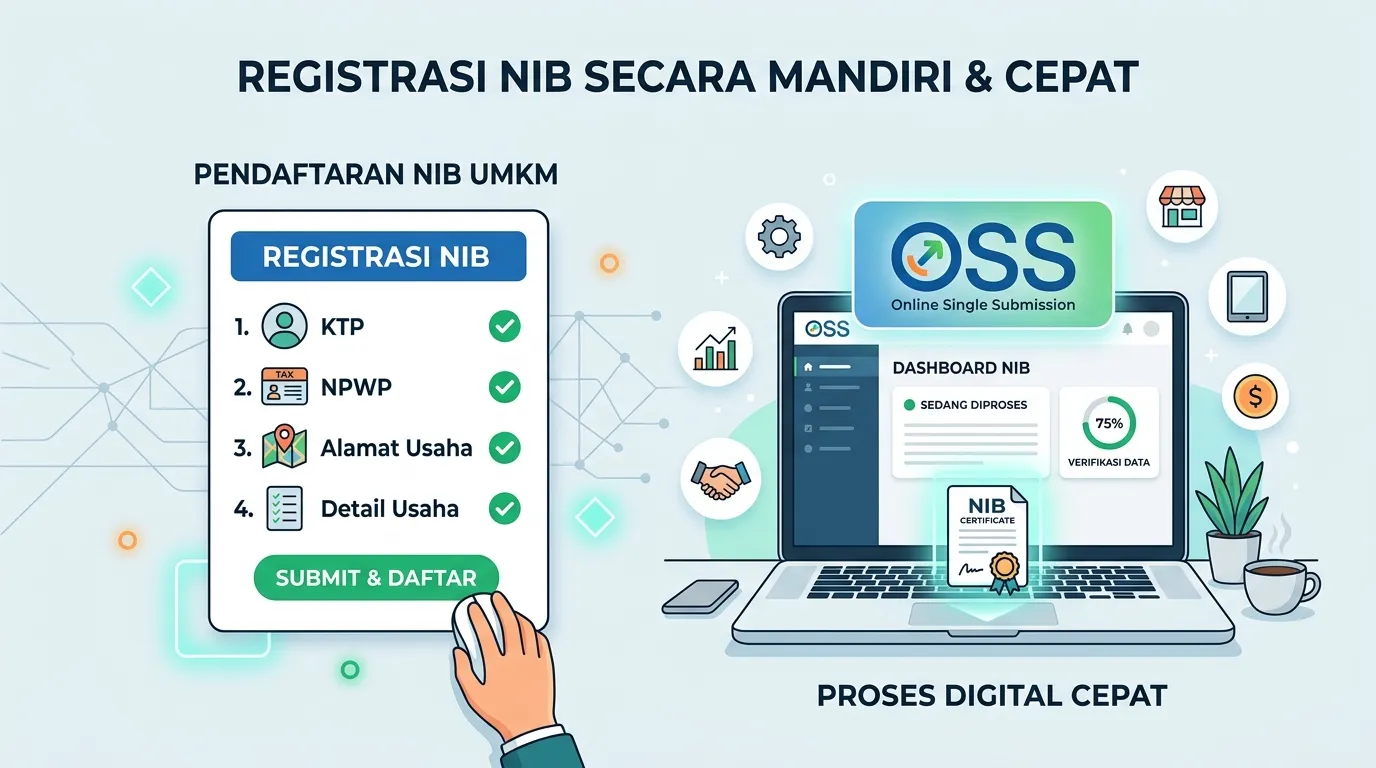 REGISTRASI NIB SECARA MANDIRI & CEPAT

PENDAFTARAN NIB UMKM

REGISTRASI NIB

1. KTP
2. TAX NPWP
3. Alamat Usaha
4. Detail Usaha

SUBMIT & DAFTAR

OSS
Online Single Submission

OSS

DASHBOARD NIB

SEDANG DIPROSES

75%
VERIFIKASI DATA

NIB
CERTIFICATE

PROSES DIGITAL CEPAT